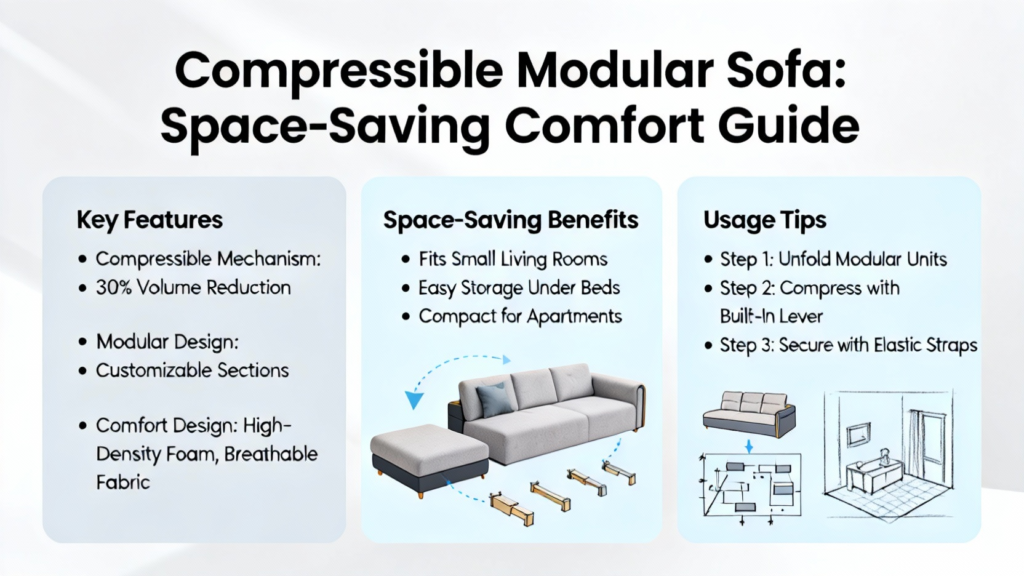 Compressible Modular Sofa: Space-Saving Comfort Guide

Key Features

• Compressible Mechanism:
• 30% Volume Reduction

• Modular Design:
• Customizable Sections

• Comfort Design: High-Density Foam, Breathable Fabric

Space-Saving Benefits

• Fits Small Living Rooms
• Easy Storage Under Beds
• Compact for Apartments

Usage Tips

• Step 1: Unfold Modular Units
• Step 2: Compress with Built-In Lever
• Step 3: Secure with Elastic Straps